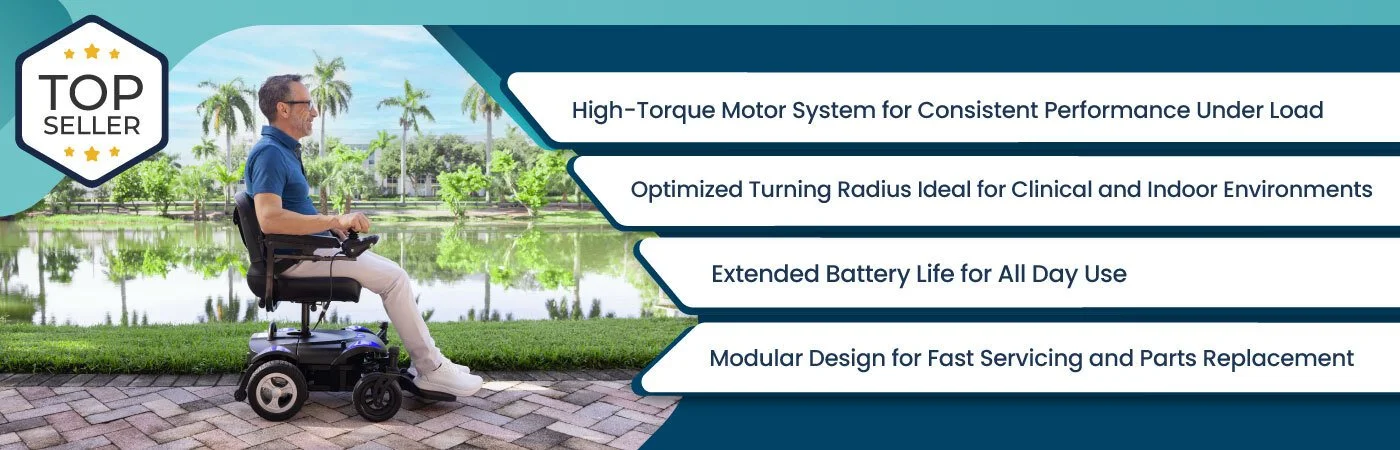 TOP SELLER

High-Torque Motor System for Consistent Performance Under Load

Optimized Turning Radius Ideal for Clinical and Indoor Environments

Extended Battery Life for All Day Use

Modular Design for Fast Servicing and Parts Replacement